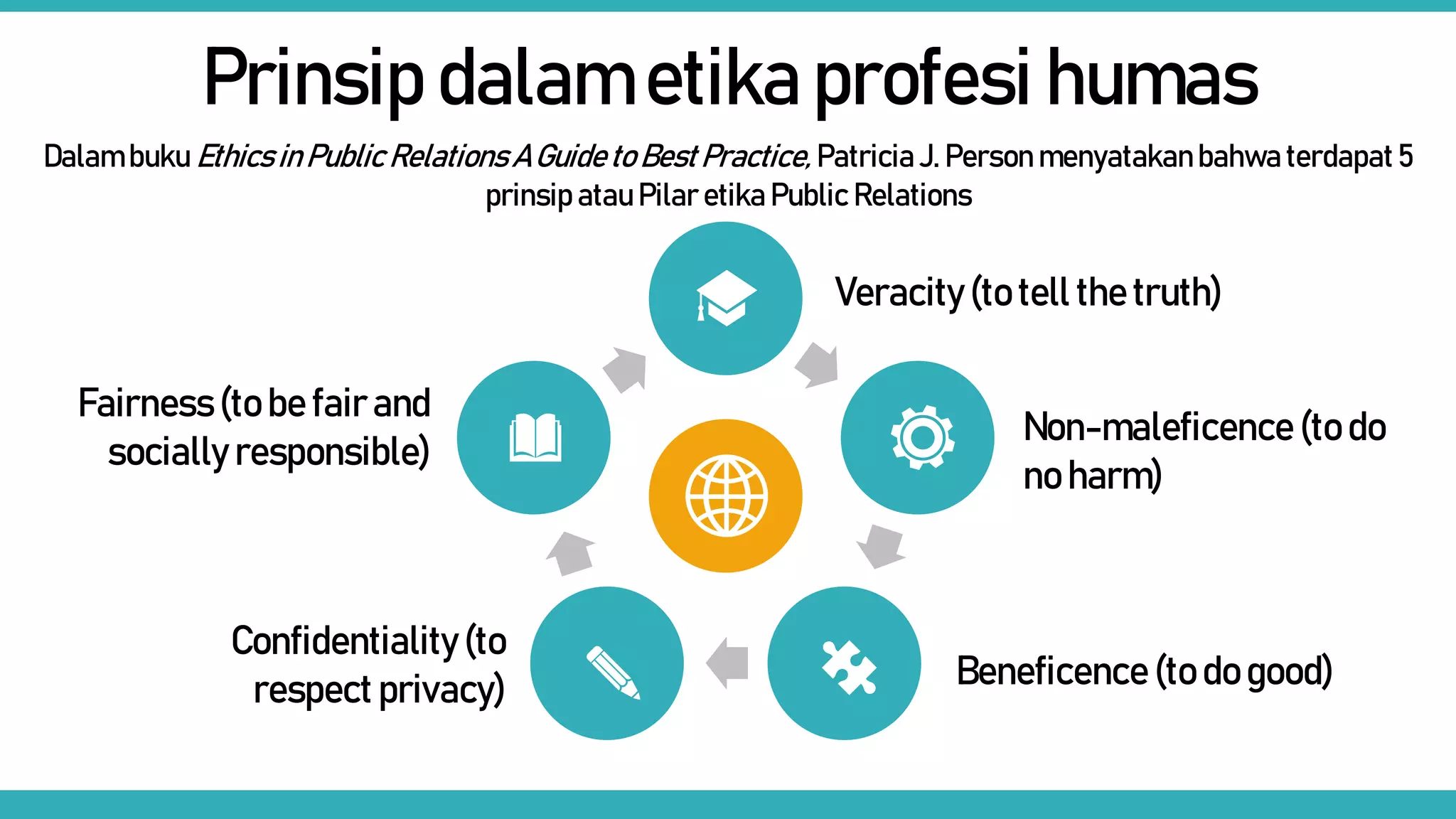 Prinsip dalam etika profesi humas

Dalam buku Ethics in Public Relations A Guide to Best Practice, Patricia J. Person menyatakan bahwa terdapat 5 prinsip atau Pilar etika Public Relations

Veracity (to tell the truth)

Non-maleficence (to do no harm)

Beneficence (to do good)

Confidentiality (to respect privacy)

Fairness (to be fair and socially responsible)